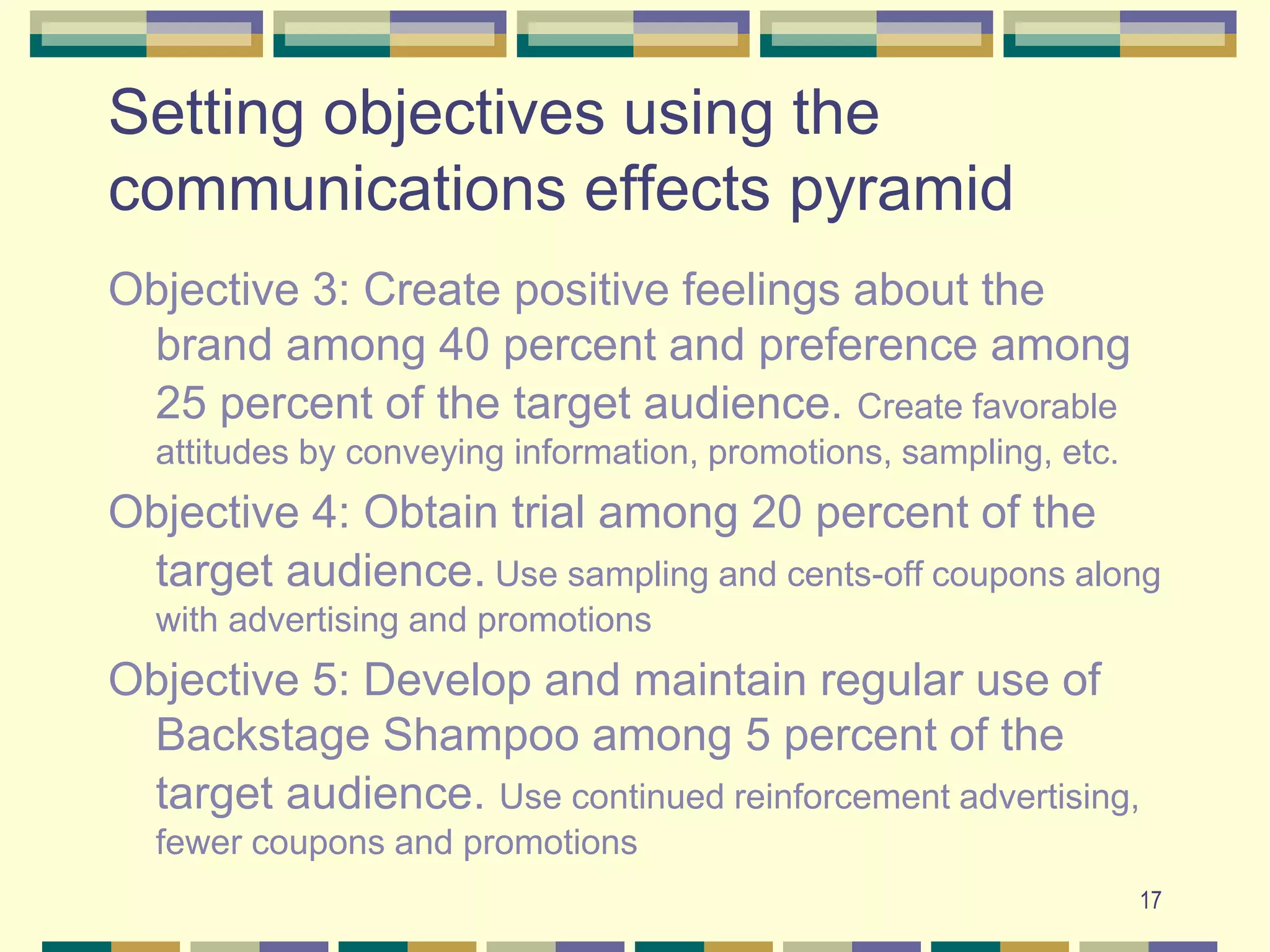 Setting objectives using the communications effects pyramid

Objective 3: Create positive feelings about the brand among 40 percent and preference among 25 percent of the target audience. Create favorable attitudes by conveying information, promotions, sampling, etc.

Objective 4: Obtain trial among 20 percent of the target audience. Use sampling and cents-off coupons along with advertising and promotions

Objective 5: Develop and maintain regular use of Backstage Shampoo among 5 percent of the target audience. Use continued reinforcement advertising, fewer coupons and promotions

17